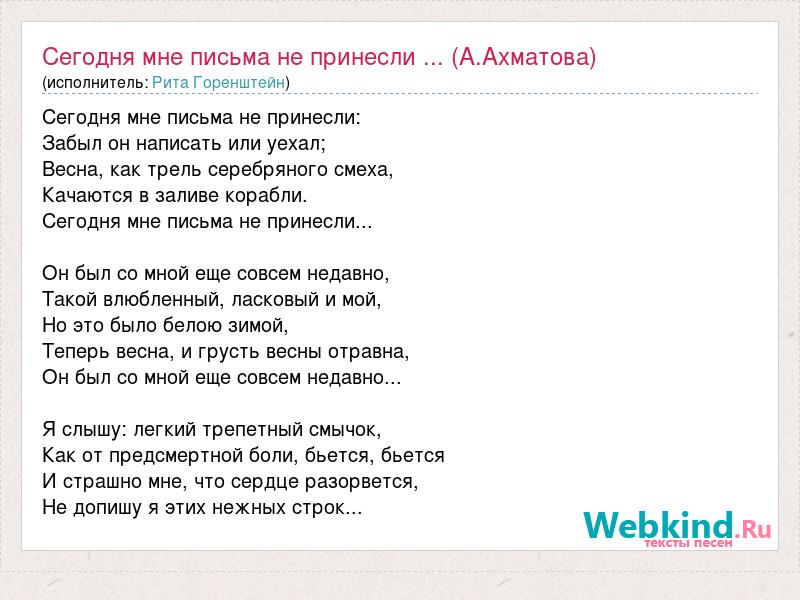 Сегодня мне письма не принесли ... (А.Ахматова)
(исполнитель: Рита Горенштейн)

Сегодня мне письма не принесли:
Забыл он написать или уехал;
Весна, как трель серебряного смеха,
Качаются в заливе корабли.
Сегодня мне письма не принесли...

Он был со мной еще совсем недавно,
Такой влюбленный, ласковый и мой,
Но это было белою зимой,
Теперь весна, и грусть весны отравна,
Он был со мной еще совсем недавно...

Я слышу: легкий трепетный смычок,
Как от предсмертной боли, бьется, бьется
И страшно мне, что сердце разорвется,
Не допишу я этих нежных строк...

Webkind.Ru
тексты песен